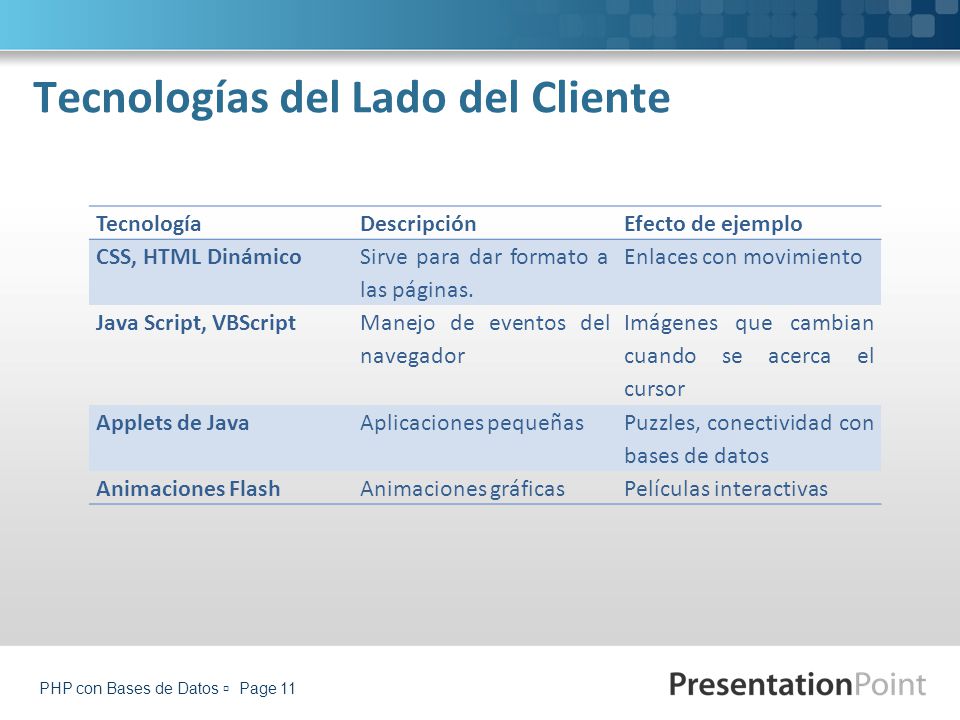 Tecnologías del Lado del Cliente

| Tecnología | Descripción | Efecto de ejemplo |
|---|---|---|
| CSS, HTML Dinámico | Sirve para dar formato a las páginas. | Enlaces con movimiento |
| Java Script, VBScript | Manejo de eventos del navegador | Imágenes que cambian cuando se acerca el cursor |
| Applets de Java | Aplicaciones pequeñas | Puzzles, conectividad con bases de datos |
| Animaciones Flash | Animaciones gráficas | Películas interactivas |

PHP con Bases de Datos ▫ Page 11

PresentationPoint